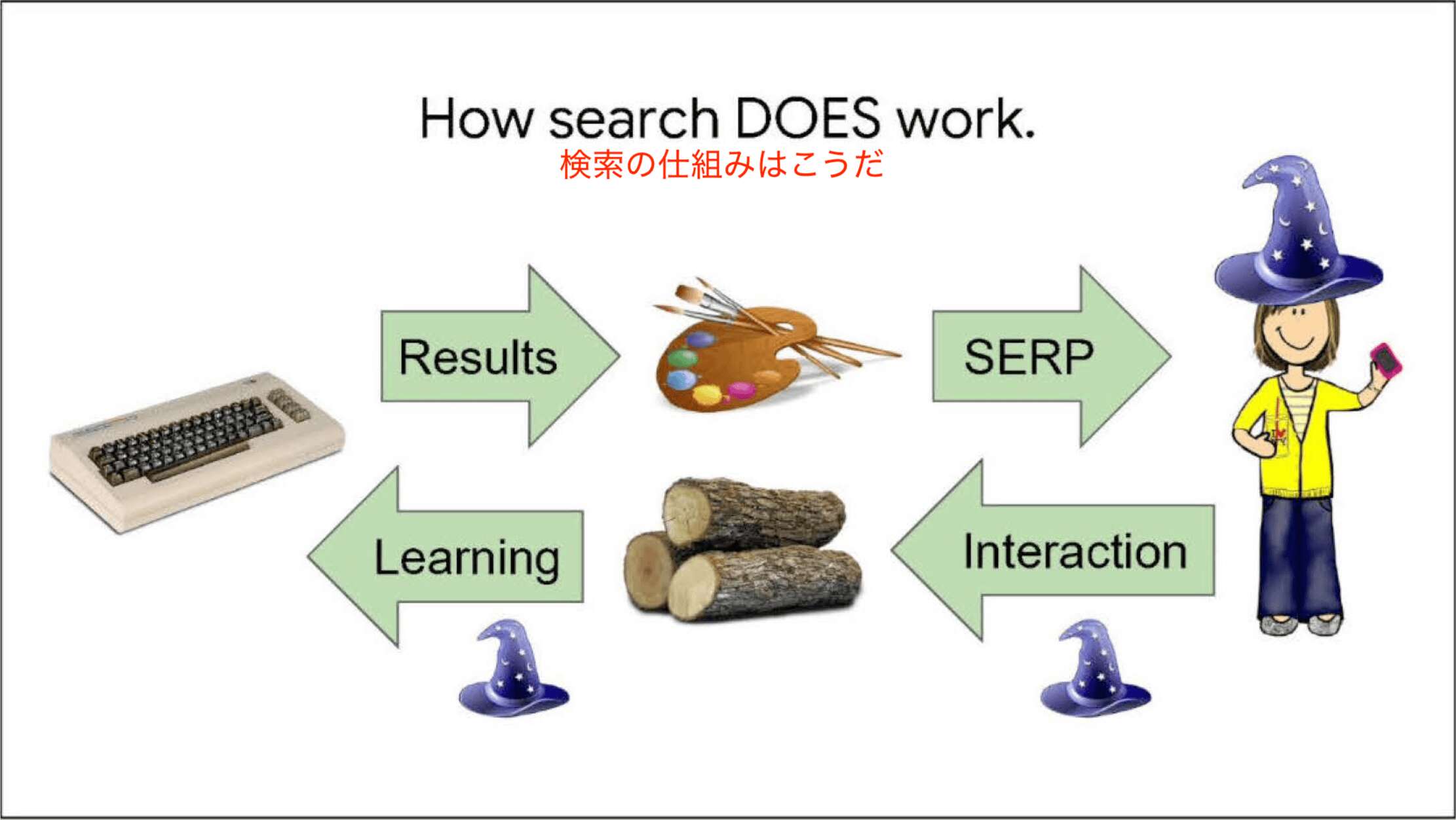 How search DOES work.
検索の仕組みはこうだ

Results

SERP

Learning

Interaction